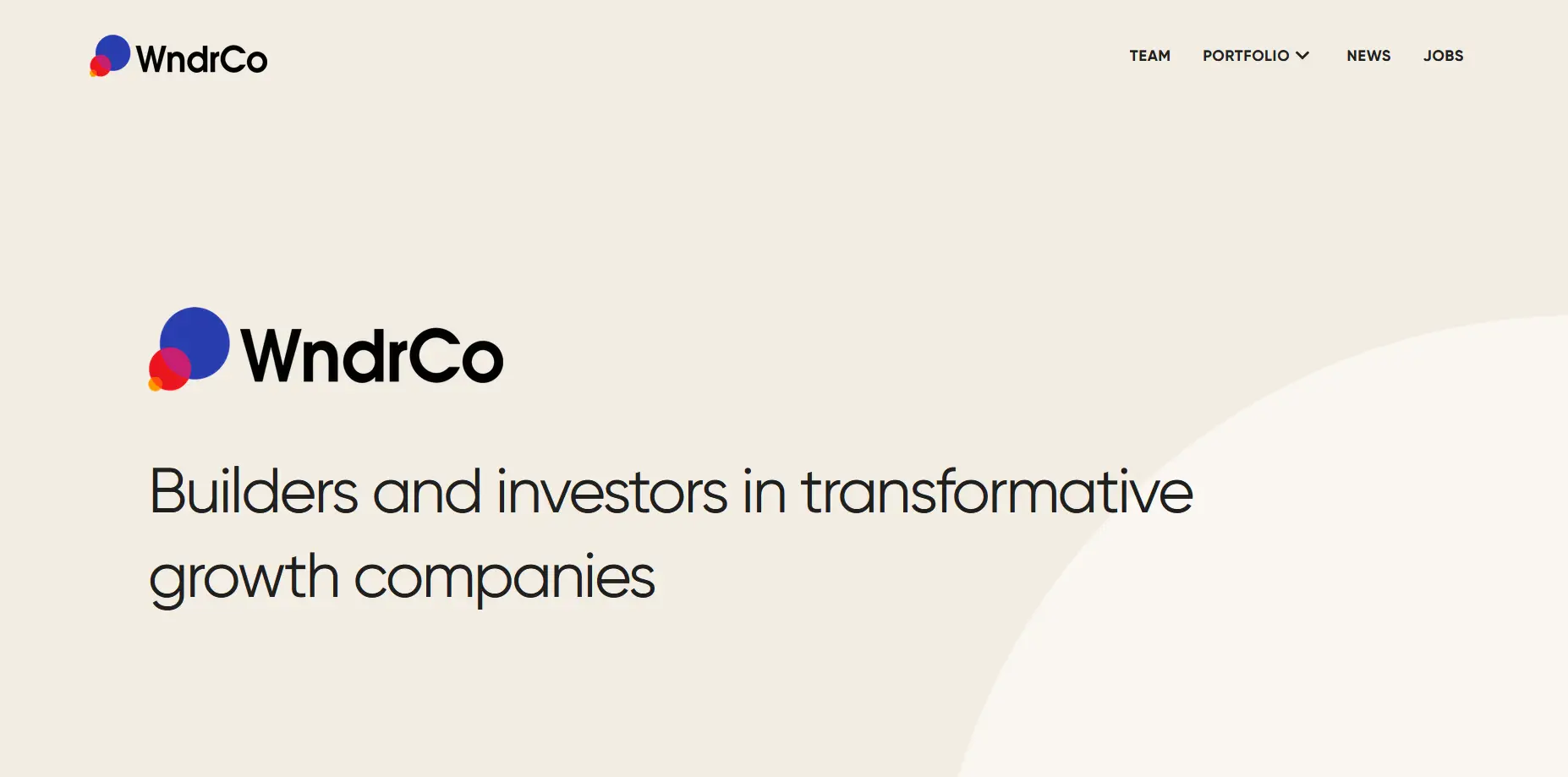 WndrCo

TEAM PORTFOLIO NEWS JOBS

WndrCo

Builders and investors in transformative growth companies